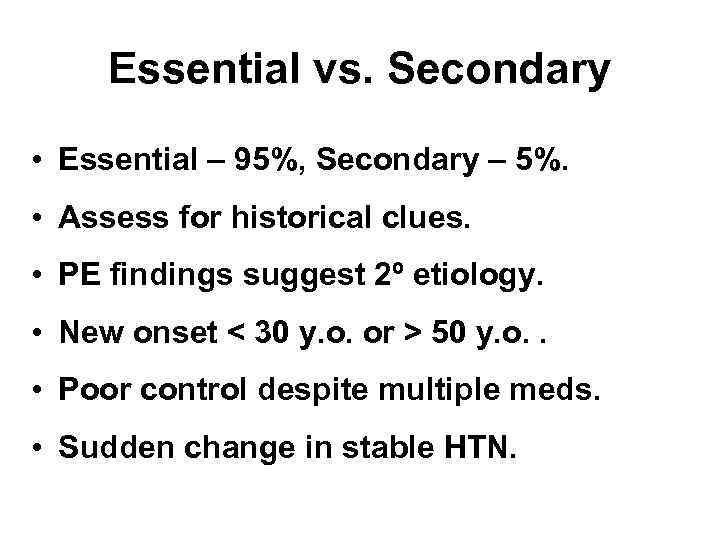 Essential vs. Secondary

• Essential – 95%, Secondary – 5%.
• Assess for historical clues.
• PE findings suggest 2º etiology.
• New onset < 30 y.o. or > 50 y.o. .
• Poor control despite multiple meds.
• Sudden change in stable HTN.